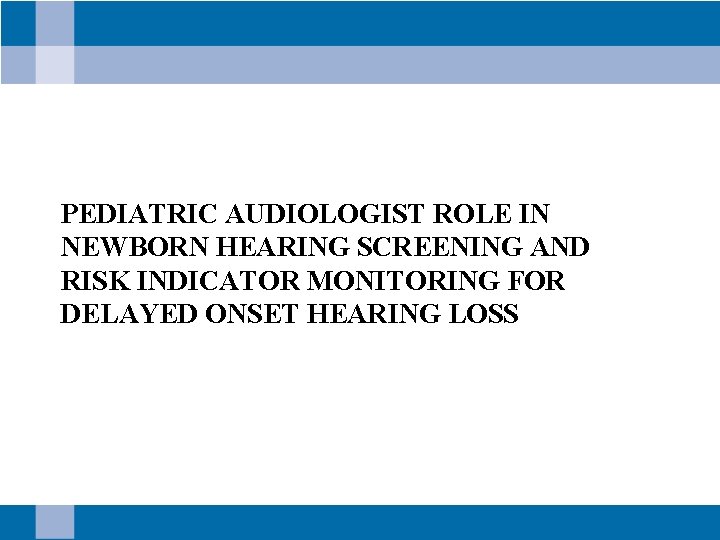 PEDIATRIC AUDIOLOGIST ROLE IN NEWBORN HEARING SCREENING AND RISK INDICATOR MONITORING FOR DELAYED ONSET HEARING LOSS